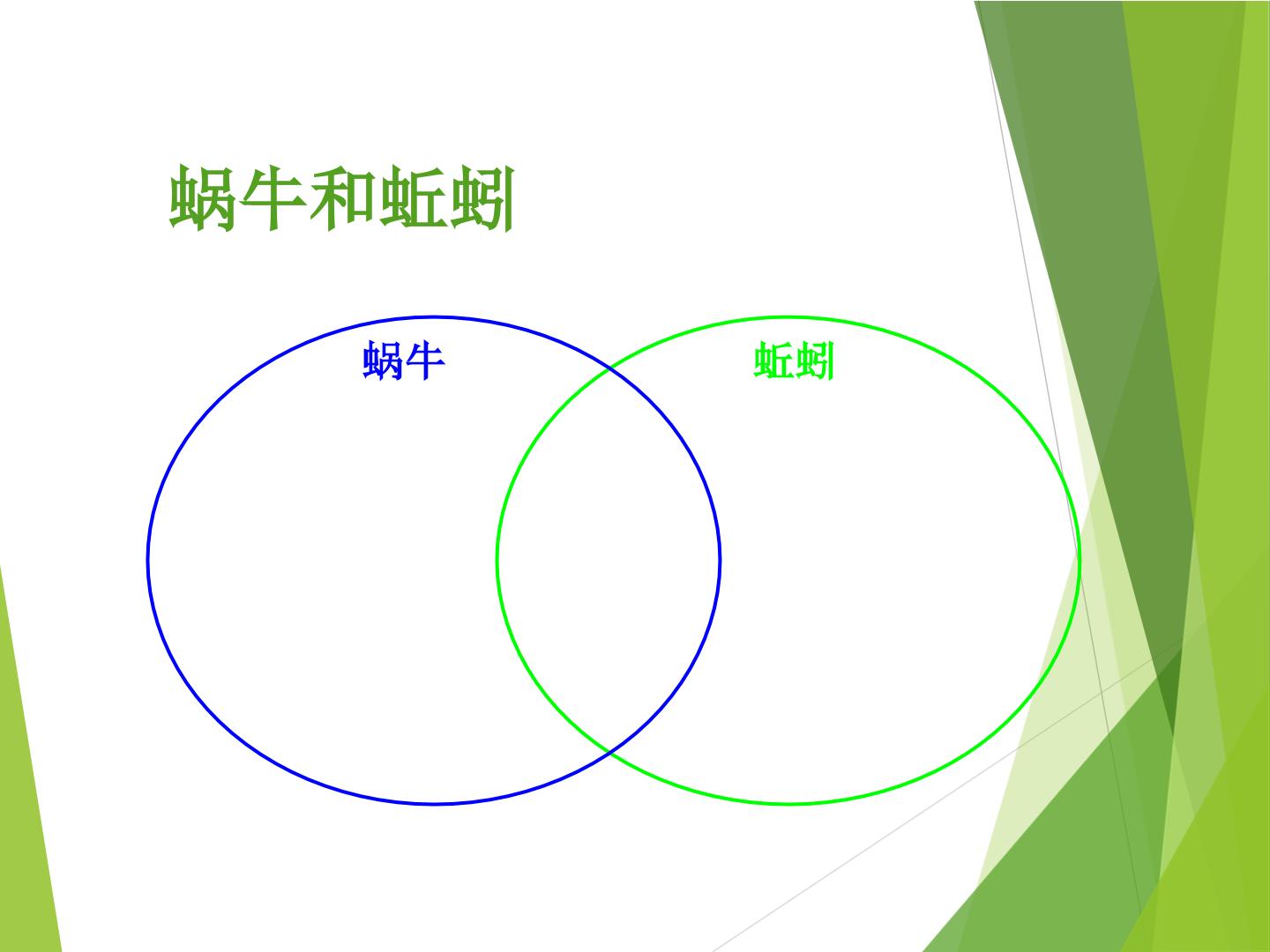 蜗牛和蚯蚓

蜗牛

蚯蚓